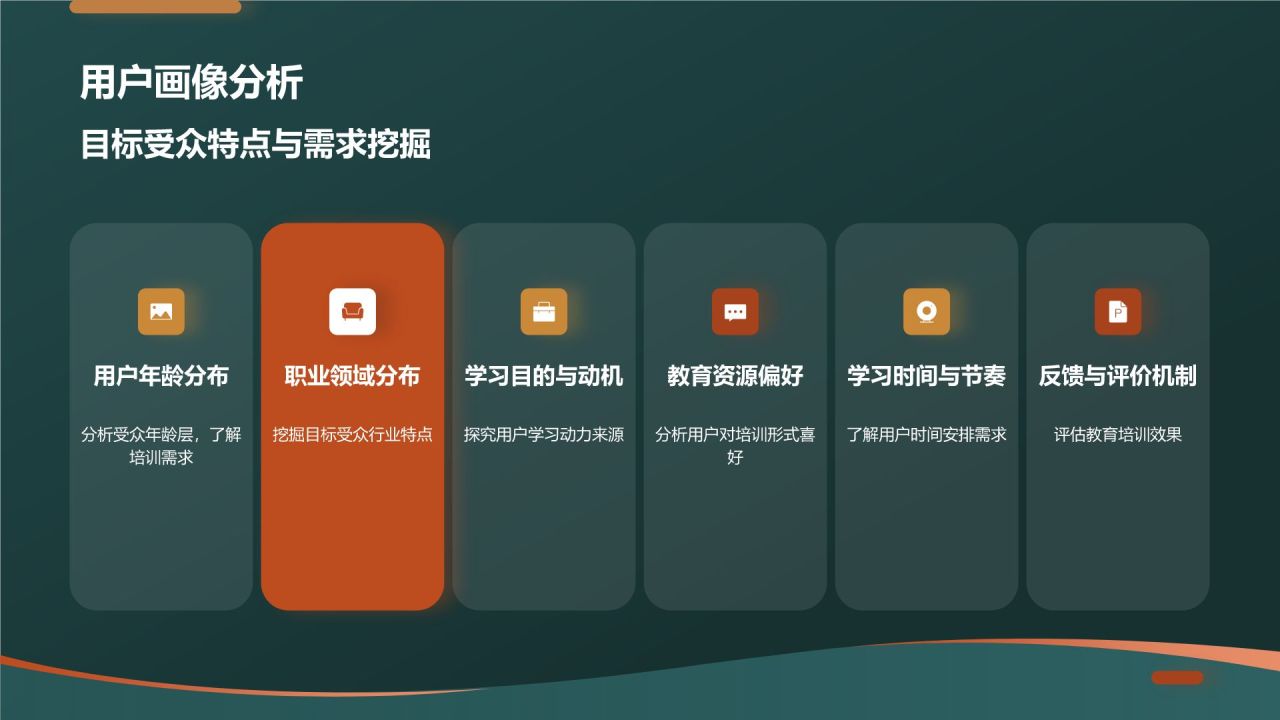 用户画像分析

目标受众特点与需求挖掘

用户年龄分布

分析受众年龄层，了解培训需求

职业领域分布

挖掘目标受众行业特点

学习目的与动机

探究用户学习动力来源

教育资源偏好

分析用户对培训形式喜好

学习时间与节奏

了解用户时间安排需求

反馈与评价机制

评估教育培训效果